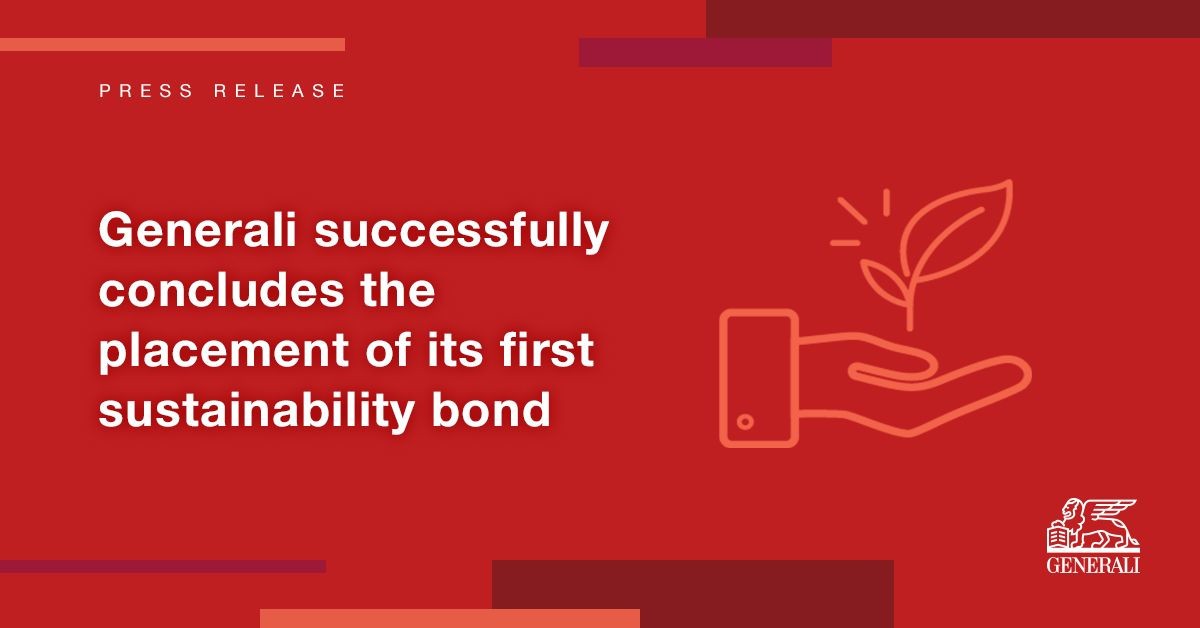 PRESS RELEASE

Generali successfully concludes the placement of its first sustainability bond

GENERALI